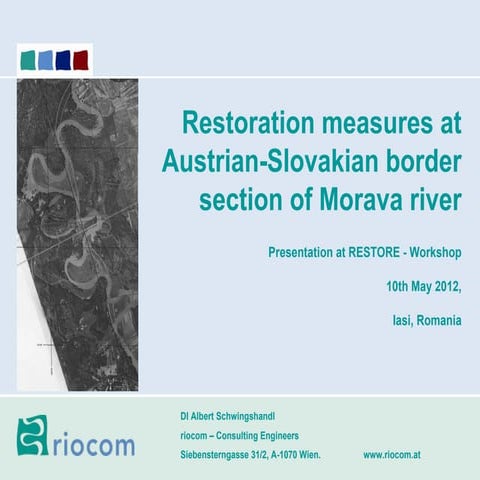 Restoration measures at Austrian-Slovakian border section of Morava river

Presentation at RESTORE - Workshop

10th May 2012,

Iasi, Romania

riocom

DI Albert Schwingshandl

riocom – Consulting Engineers

Siebensterngasse 31/2, A-1070 Wien.

www.riocom.at